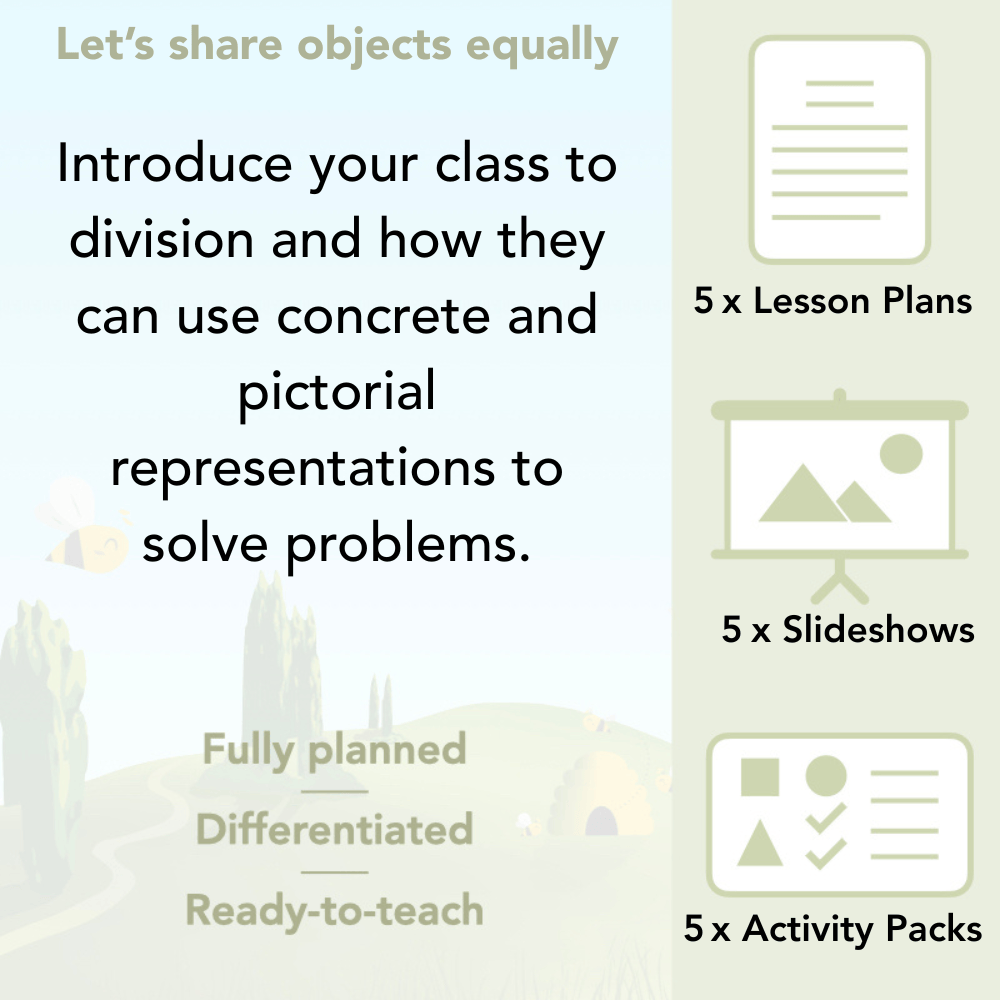 Let's share objects equally

Introduce your class to division and how they can use concrete and pictorial representations to solve problems.

Fully planned

Differentiated

Ready-to-teach

5 x Lesson Plans

5 x Slideshows

5 x Activity Packs